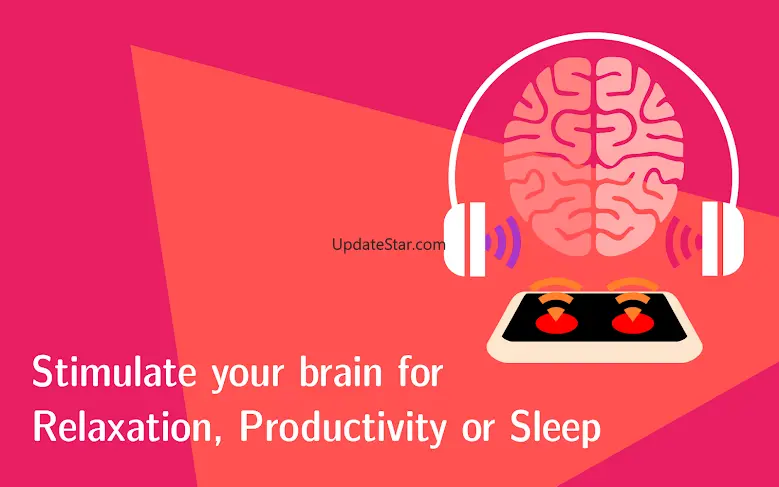 UpdateStar.com

Stimulate your brain for Relaxation, Productivity or Sleep